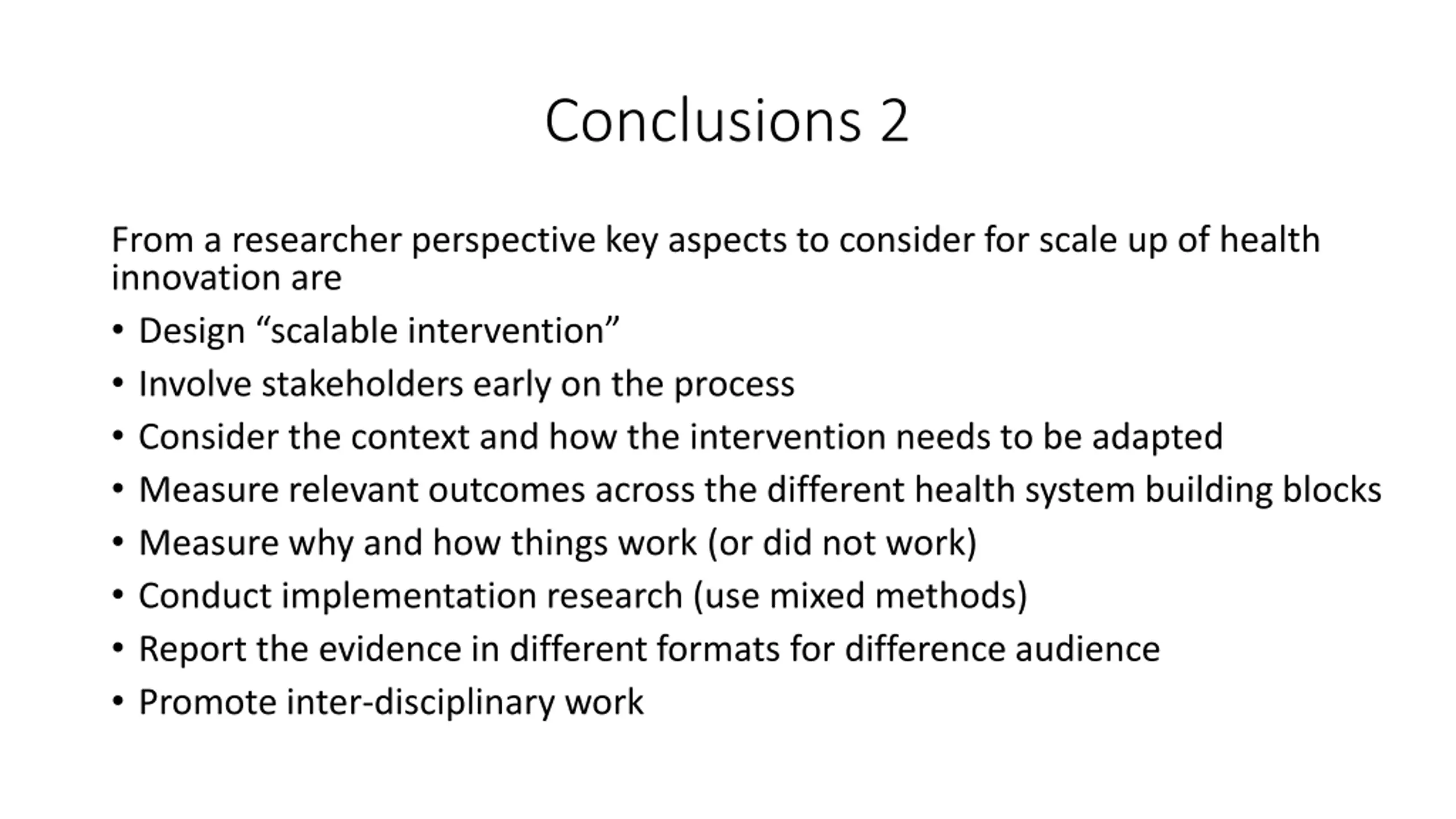 Conclusions 2

From a researcher perspective key aspects to consider for scale up of health innovation are

• Design “scalable intervention”
• Involve stakeholders early on the process
• Consider the context and how the intervention needs to be adapted
• Measure relevant outcomes across the different health system building blocks
• Measure why and how things work (or did not work)
• Conduct implementation research (use mixed methods)
• Report the evidence in different formats for difference audience
• Promote inter-disciplinary work